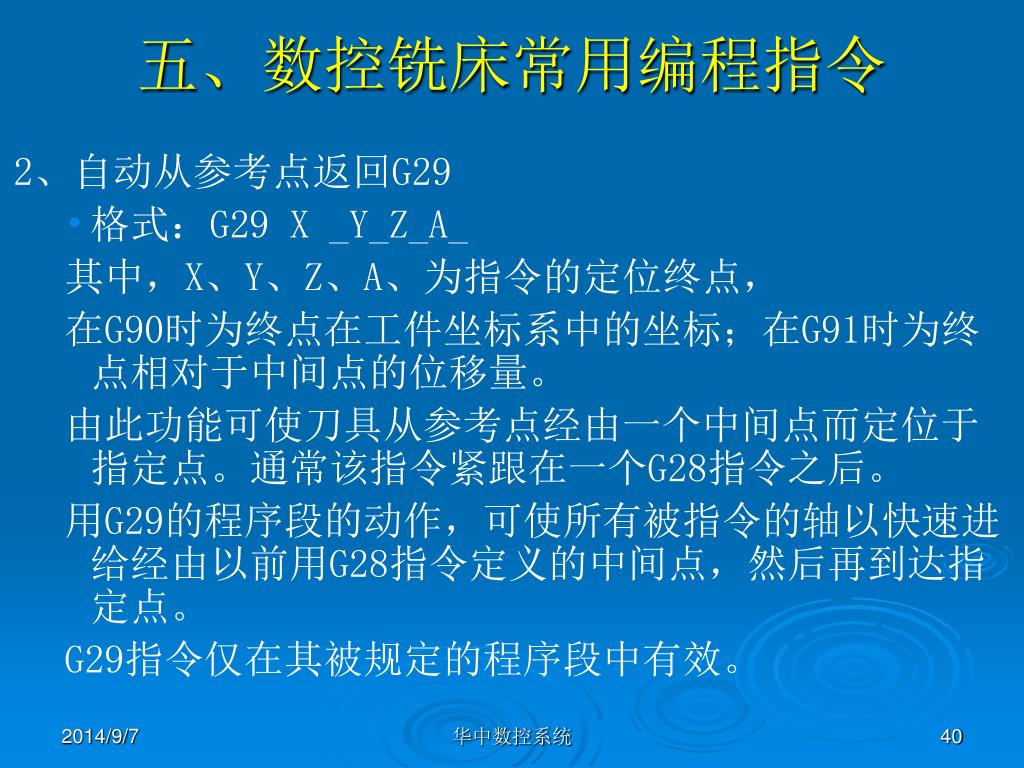 五、数控铣床常用编程指令

2、自动从参考点返回G29

• 格式：G29 X _Y_Z_A_

其中，X、Y、Z、A、为指令的定位终点，

在G90时为终点在工件坐标系中的坐标；在G91时为终点相对于中间点的位移量。

由此功能可使刀具从参考点经由一个中间点而定位于指定点。通常该指令紧跟在一个G28指令之后。

用G29的程序段的动作，可使所有被指令的轴以快速进给经由以前用G28指令定义的中间点，然后再到达指定点。

G29指令仅在其被规定的程序段中有效。

2014/9/7

华中数控系统

40